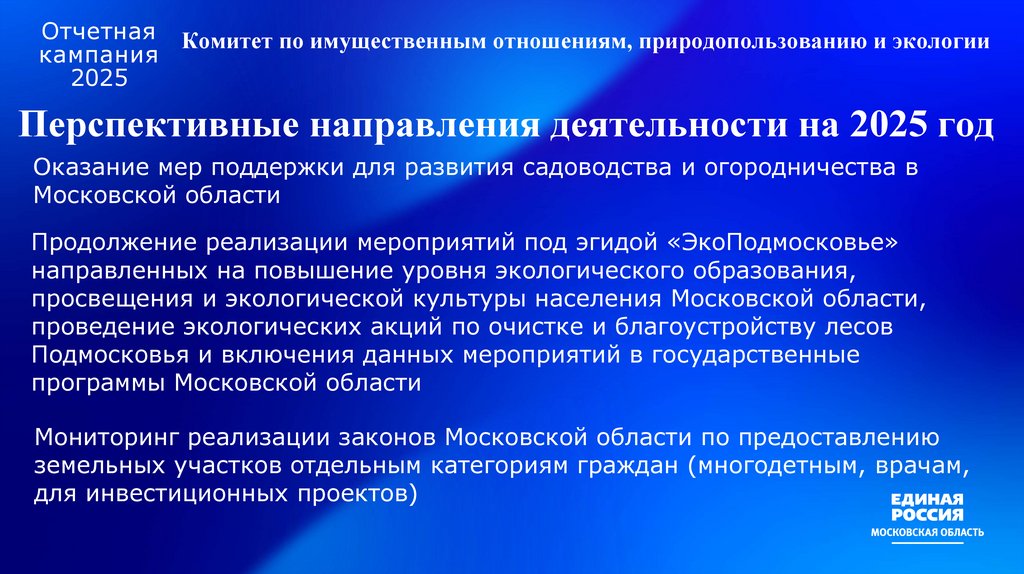 Отчетная кампания 2025

Комитет по имущественным отношениям, природопользованию и экологии

Перспективные направления деятельности на 2025 год

Оказание мер поддержки для развития садоводства и огородничества в Московской области

Продолжение реализации мероприятий под эгидой «ЭкоПодмосковье» направленных на повышение уровня экологического образования, просвещения и экологической культуры населения Московской области, проведение экологических акций по очистке и благоустройству лесов Подмосковья и включения данных мероприятий в государственные программы Московской области

Мониторинг реализации законов Московской области по предоставлению земельных участков отдельным категориям граждан (многодетным, врачам, для инвестиционных проектов)

ЕДИНАЯ РОССИЯ
МОСКОВСКАЯ ОБЛАСТЬ